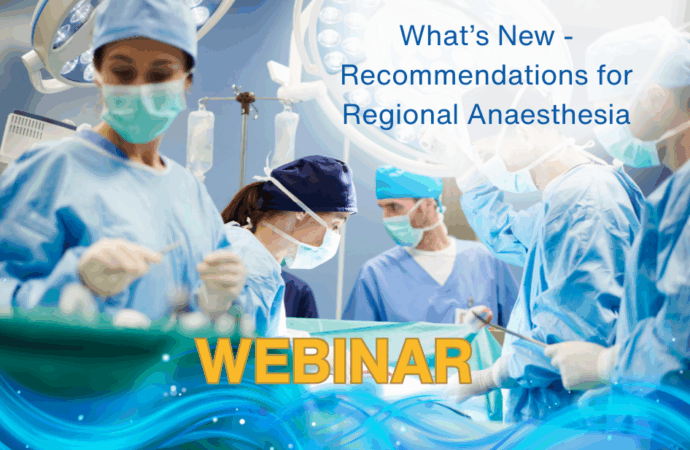 What's New - Recommendations for Regional Anaesthesia

WEBINAR